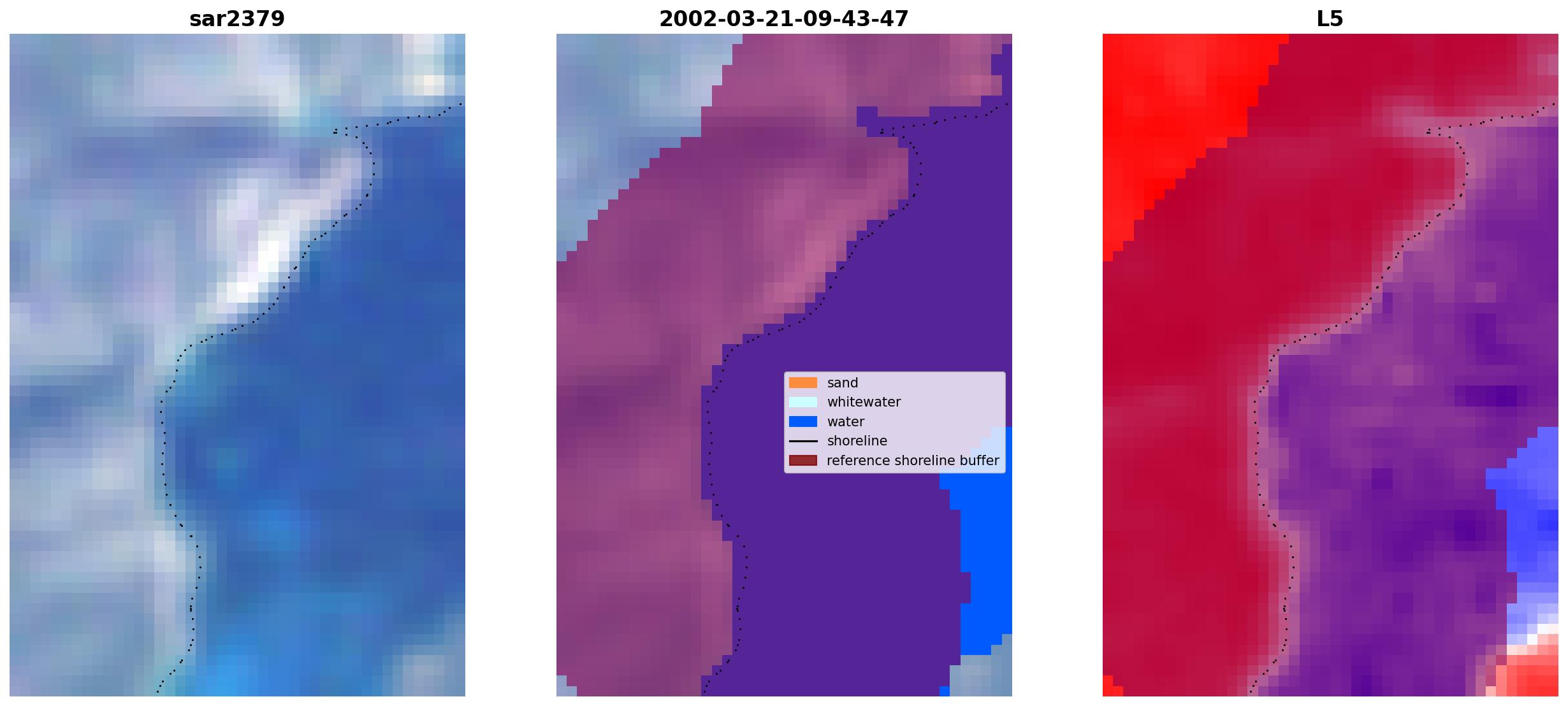 sar2379

2002-03-21-09-43-47

sand
whitewater
water
shoreline
reference shoreline buffer

L5